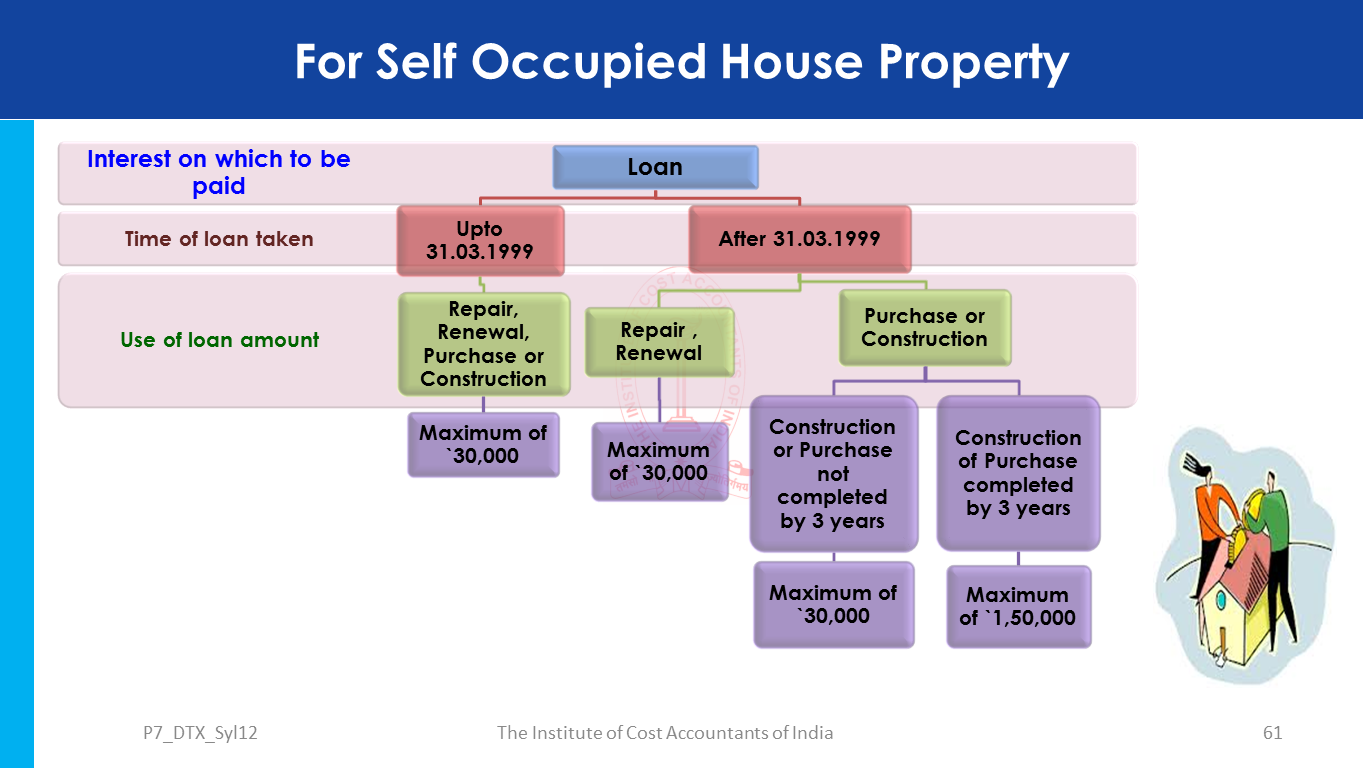 For Self Occupied House Property

Interest on which to be paid

Loan

Time of loan taken

Upto 31.03.1999

After 31.03.1999

Use of loan amount

Repair, Renewal, Purchase or Construction

Repair , Renewal

Purchase or Construction

Maximum of `30,000

Maximum of `30,000

Construction or Purchase not completed by 3 years

Construction of Purchase completed by 3 years

Maximum of `30,000

Maximum of `1,50,000

P7_DTX_Syl12

The Institute of Cost Accountants of India

61